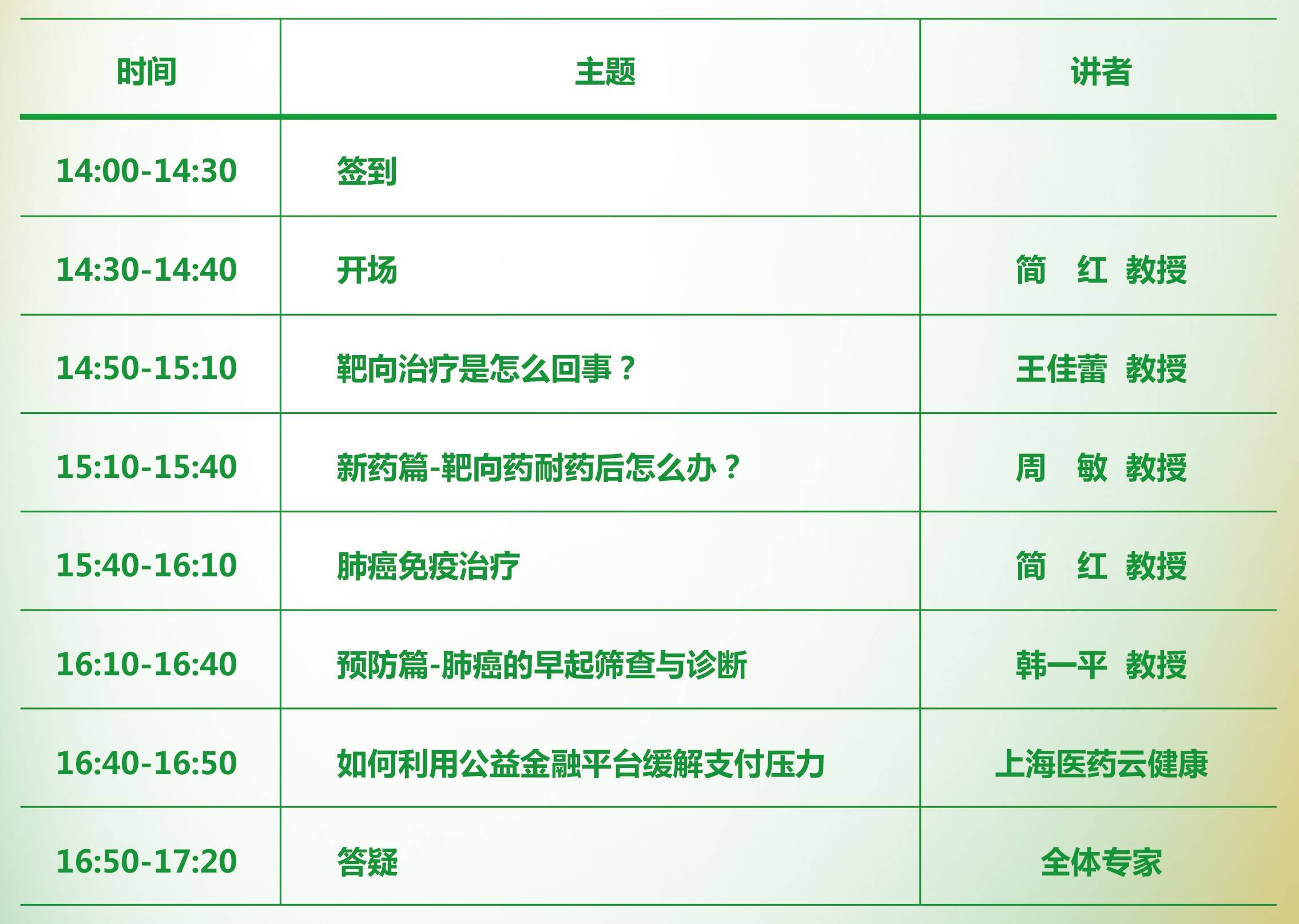 | 时间 | 主题 | 讲者 |
|---|---|---|
| 14:00-14:30 | 签到 | |
| 14:30-14:40 | 开场 | 简　红 教授 |
| 14:50-15:10 | 靶向治疗是怎么回事？ | 王佳蕾 教授 |
| 15:10-15:40 | 新药篇-靶向药耐药后怎么办？ | 周　敏 教授 |
| 15:40-16:10 | 肺癌免疫治疗 | 简　红 教授 |
| 16:10-16:40 | 预防篇-肺癌的早起筛查与诊断 | 韩一平 教授 |
| 16:40-16:50 | 如何利用公益金融平台缓解支付压力 | 上海医药云健康 |
| 16:50-17:20 | 答疑 | 全体专家 |